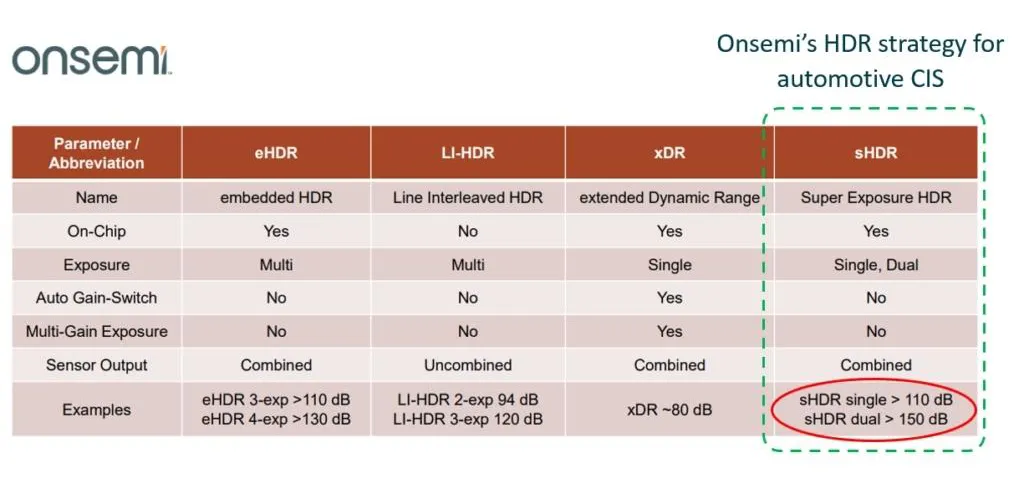 onsemi

Onsemi's HDR strategy for automotive CIS

| Parameter / Abbreviation | eHDR | LI-HDR | xDR | sHDR |
|---|---|---|---|---|
| Name | embedded HDR | Line Interleaved HDR | extended Dynamic Range | Super Exposure HDR |
| On-Chip | Yes | No | Yes | Yes |
| Exposure | Multi | Multi | Single | Single, Dual |
| Auto Gain-Switch | No | No | Yes | No |
| Multi-Gain Exposure | No | No | Yes | No |
| Sensor Output | Combined | Uncombined | Combined | Combined |
| Examples | eHDR 3-exp >110 dB eHDR 4-exp >130 dB | LI-HDR 2-exp 94 dB LI-HDR 3-exp 120 dB | xDR ~80 dB | sHDR single > 110 dB sHDR dual > 150 dB |